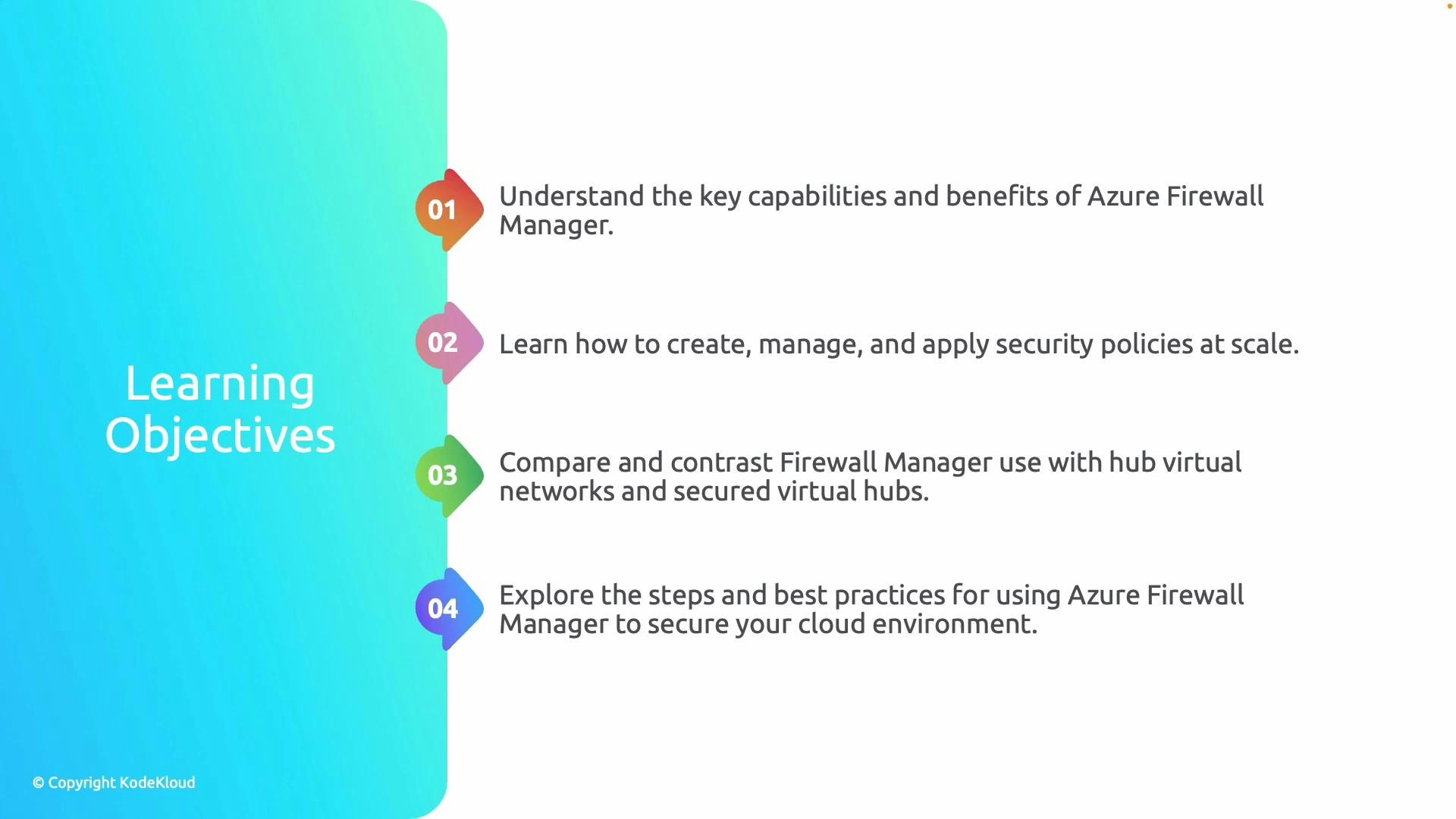 Learning Objectives

01 Understand the key capabilities and benefits of Azure Firewall Manager.

02 Learn how to create, manage, and apply security policies at scale.

03 Compare and contrast Firewall Manager use with hub virtual networks and secured virtual hubs.

04 Explore the steps and best practices for using Azure Firewall Manager to secure your cloud environment.

© Copyright KodeKloud